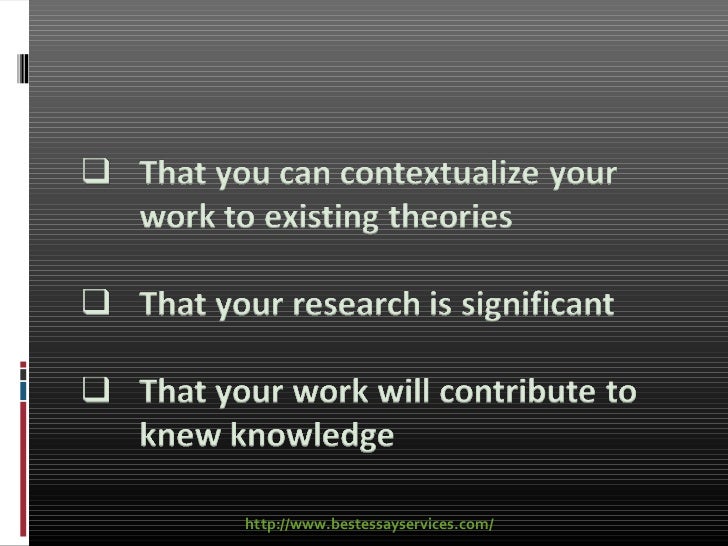 ❑ That you can contextualize your work to existing theories

❑ That your research is significant

❑ That your work will contribute to knew knowledge

http://www.bestessayservices.com/